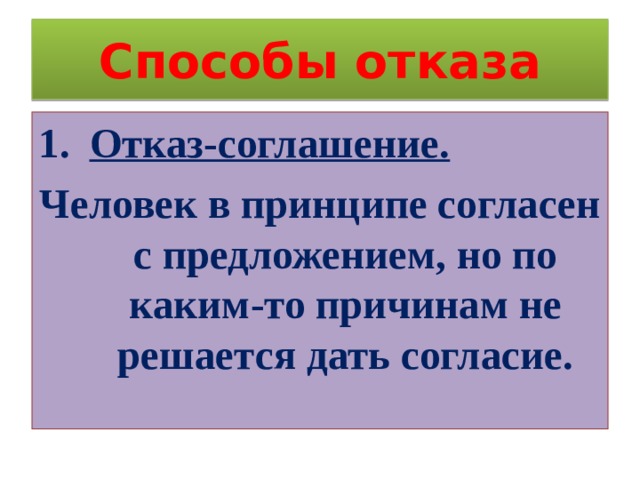 Способы отказа

1. Отказ-соглашение.

Человек в принципе согласен с предложением, но по каким-то причинам не решается дать согласие.